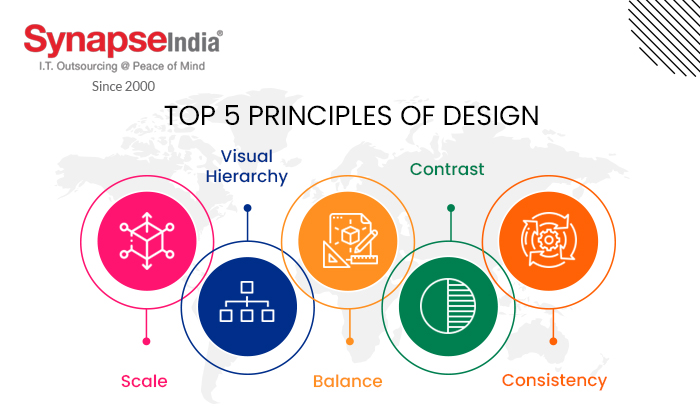 SynapseIndia®
I.T. Outsourcing @ Peace of Mind
Since 2000

TOP 5 PRINCIPLES OF DESIGN

Visual Hierarchy

Contrast

Scale

Balance

Consistency